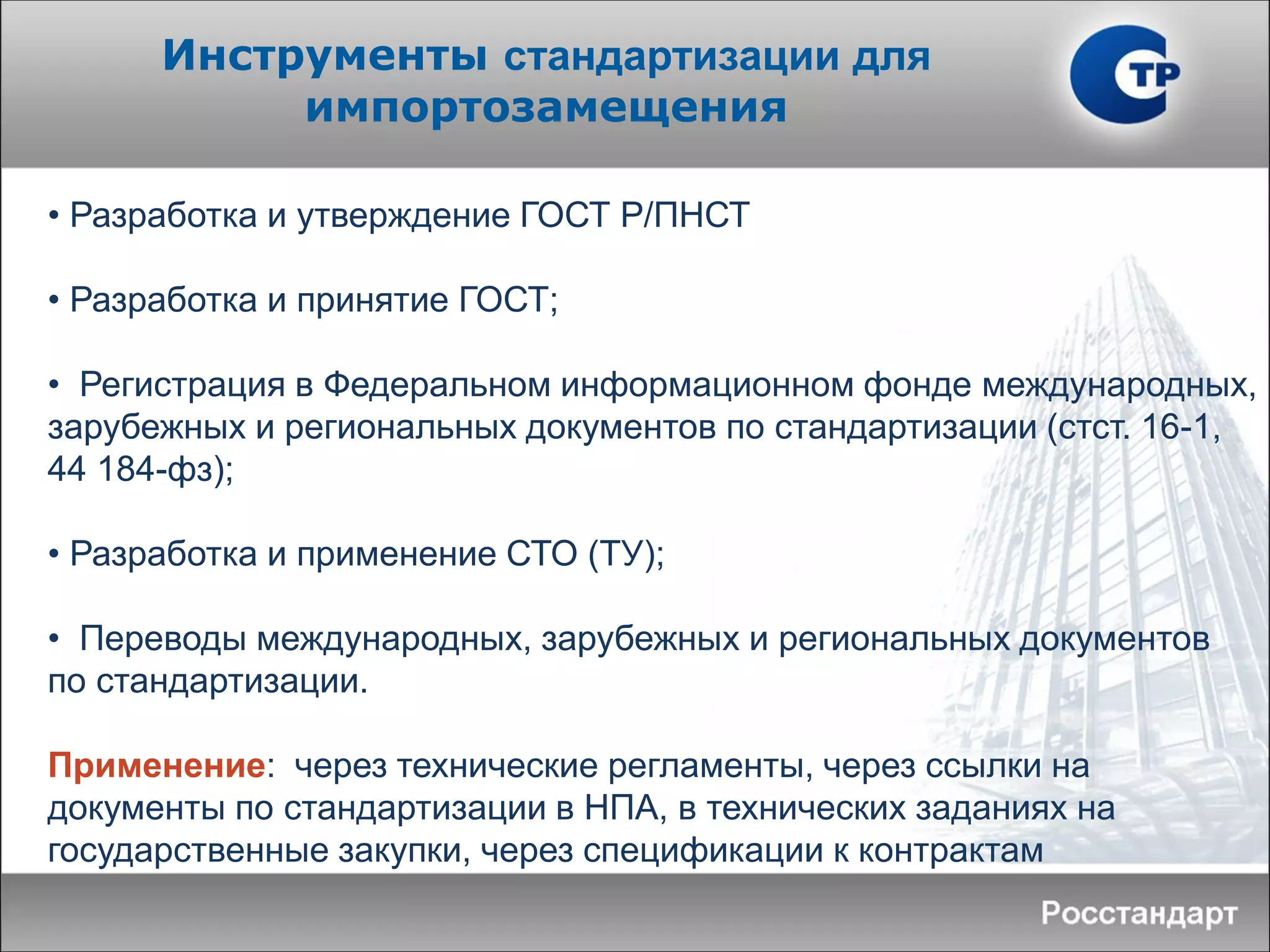 Инструменты стандартизации для импортозамещения

СТР

• Разработка и утверждение ГОСТ Р/ПНСТ

• Разработка и принятие ГОСТ;

• Регистрация в Федеральном информационном фонде международных, зарубежных и региональных документов по стандартизации (стст. 16-1, 44 184-фз);

• Разработка и применение СТО (ТУ);

• Переводы международных, зарубежных и региональных документов по стандартизации.

Применение: через технические регламенты, через ссылки на документы по стандартизации в НПА, в технических заданиях на государственные закупки, через спецификации к контрактам

Росстандарт